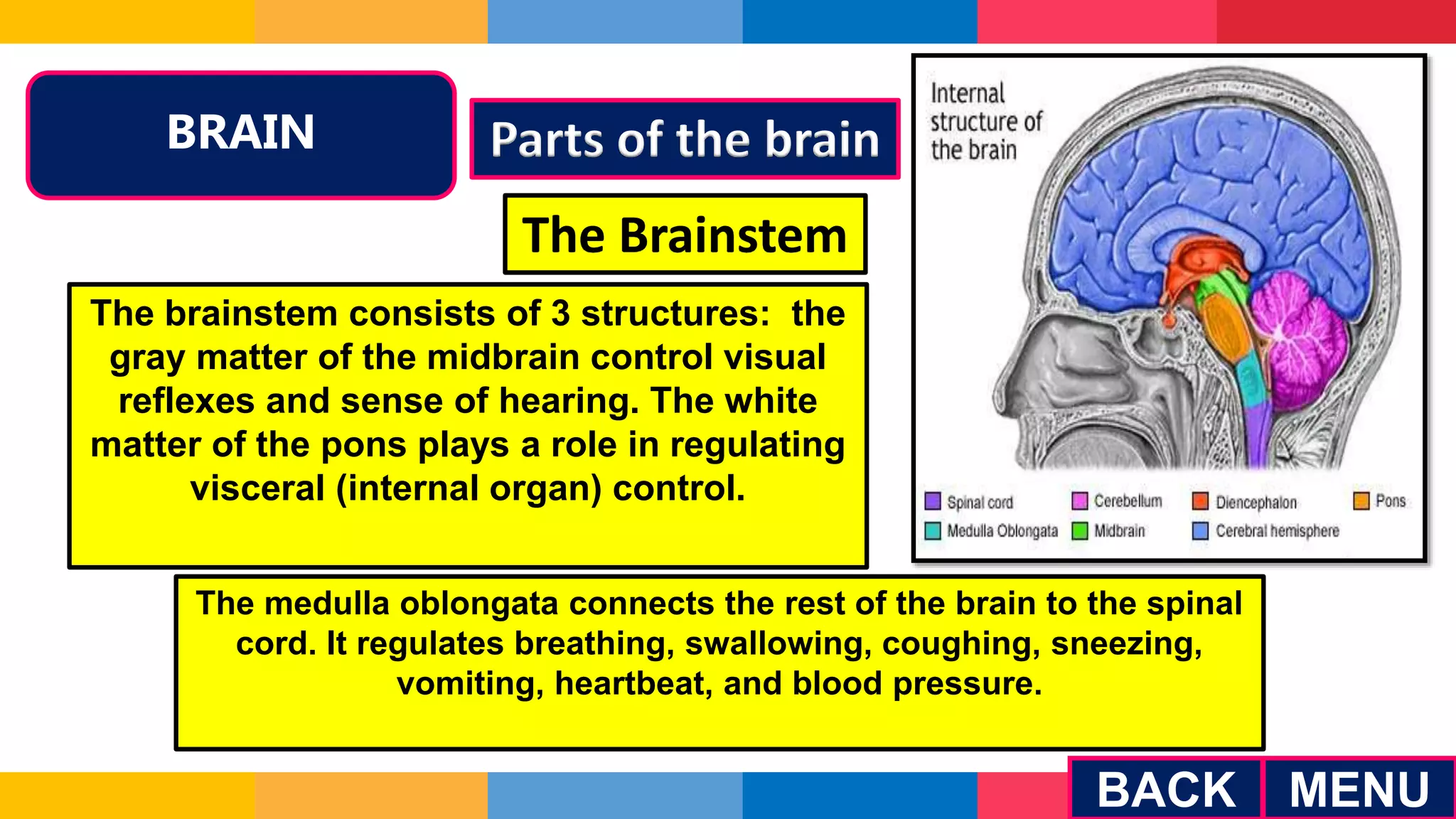 BRAIN

Parts of the brain

The Brainstem

The brainstem consists of 3 structures: the gray matter of the midbrain control visual reflexes and sense of hearing. The white matter of the pons plays a role in regulating visceral (internal organ) control.

Internal structure of the brain

Spinal cord
Cerebellum
Diencephalon
Pons
Medulla Oblongata
Midbrain
Cerebral hemisphere

The medulla oblongata connects the rest of the brain to the spinal cord. It regulates breathing, swallowing, coughing, sneezing, vomiting, heartbeat, and blood pressure.

BACK
MENU